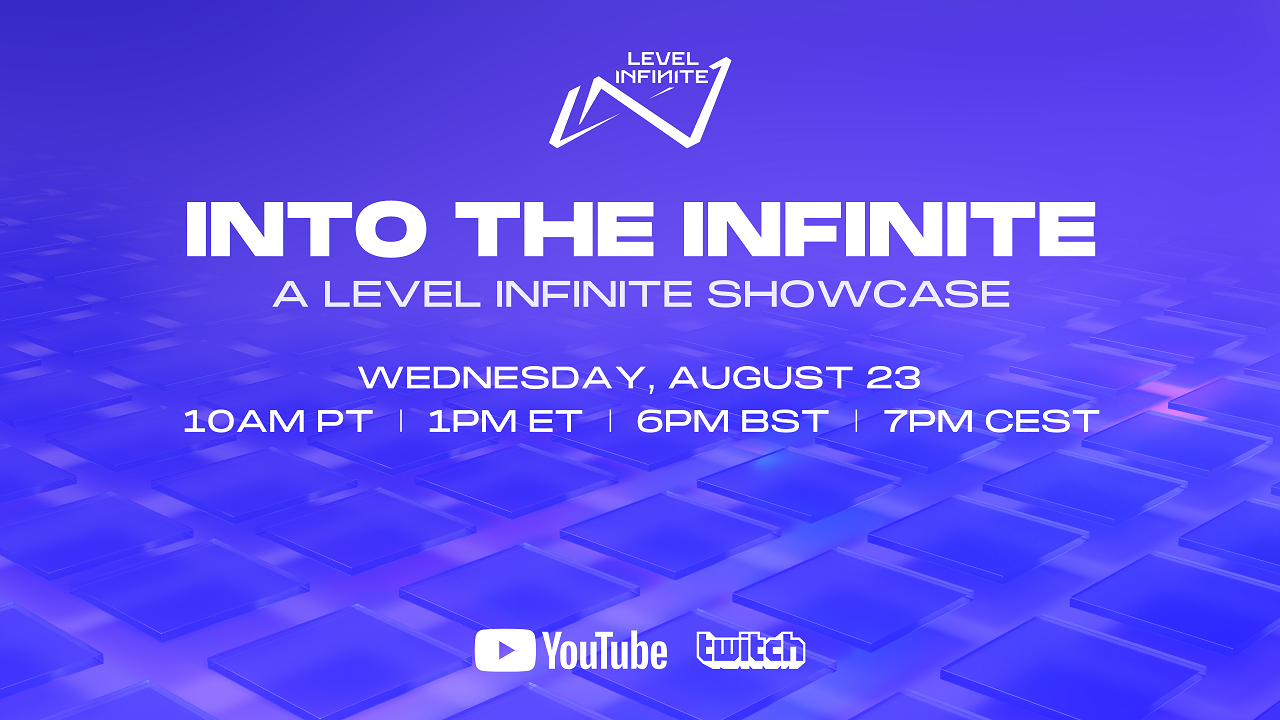 LEVEL INFINITE

INTO THE INFINITE

A LEVEL INFINITE SHOWCASE

WEDNESDAY, AUGUST 23

10AM PT | 1PM ET | 6PM BST | 7PM CEST

YouTube twitch